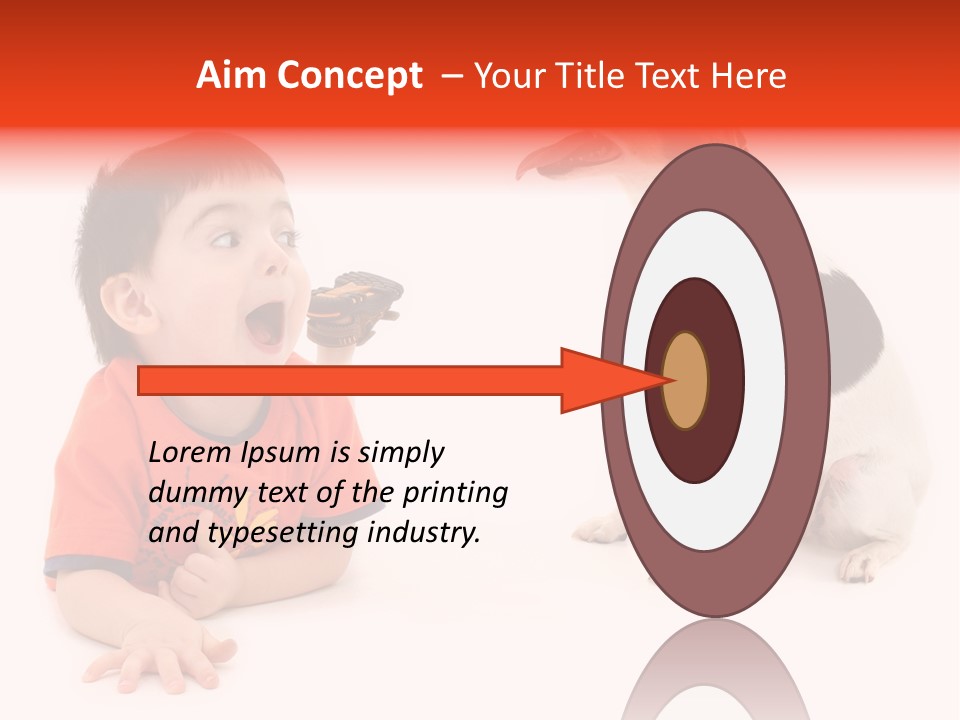 Aim Concept – Your Title Text Here

Lorem Ipsum is simply dummy text of the printing and typesetting industry.